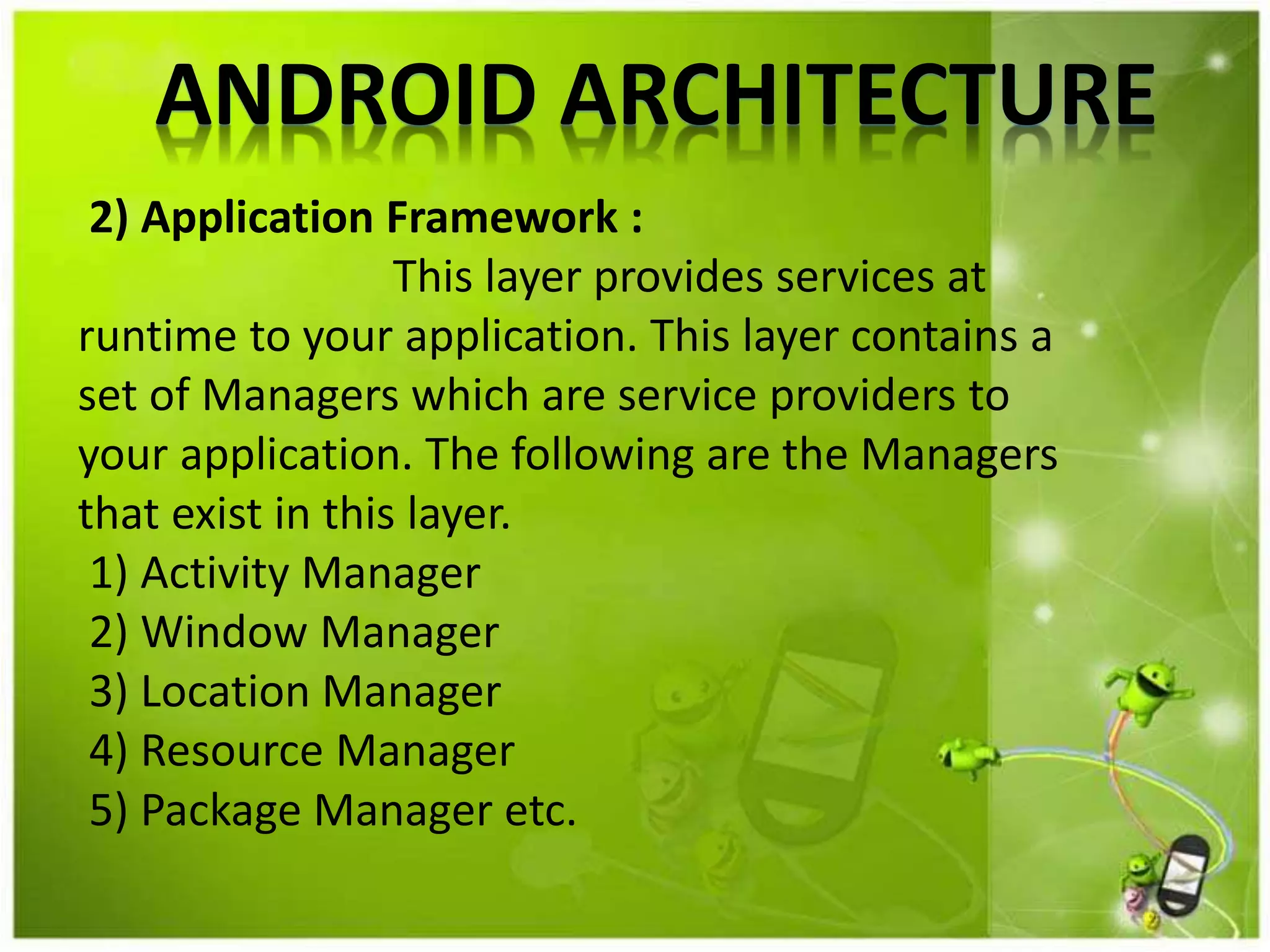 ANDROID ARCHITECTURE

2) Application Framework :

This layer provides services at runtime to your application. This layer contains a set of Managers which are service providers to your application. The following are the Managers that exist in this layer.

1) Activity Manager
2) Window Manager
3) Location Manager
4) Resource Manager
5) Package Manager etc.